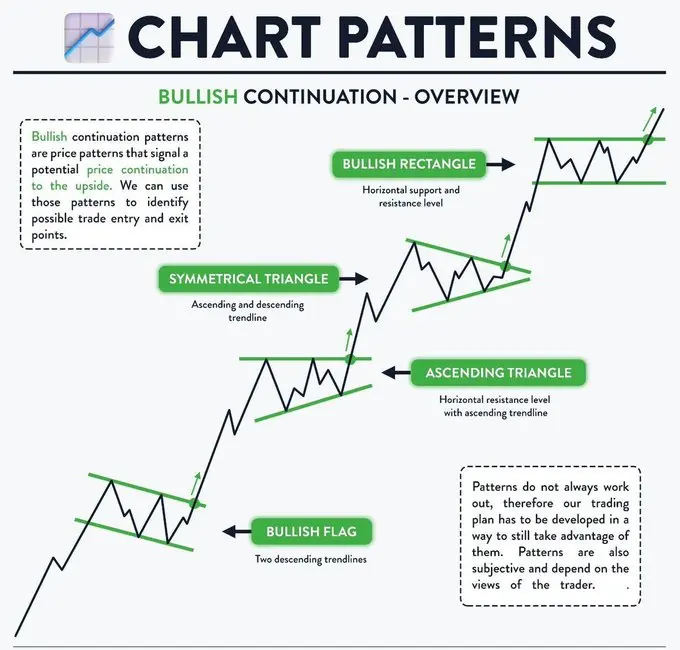 CHART PATTERNS

BULLISH CONTINUATION - OVERVIEW

Bullish continuation patterns are price patterns that signal a potential price continuation to the upside. We can use those patterns to identify possible trade entry and exit points.

BULLISH RECTANGLE

Horizontal support and resistance level

SYMMETRICAL TRIANGLE

Ascending and descending trendline

ASCENDING TRIANGLE

Horizontal resistance level with ascending trendline

BULLISH FLAG

Two descending trendlines

Patterns do not always work out, therefore our trading plan has to be developed in a way to still take advantage of them. Patterns are also subjective and depend on the views of the trader. .